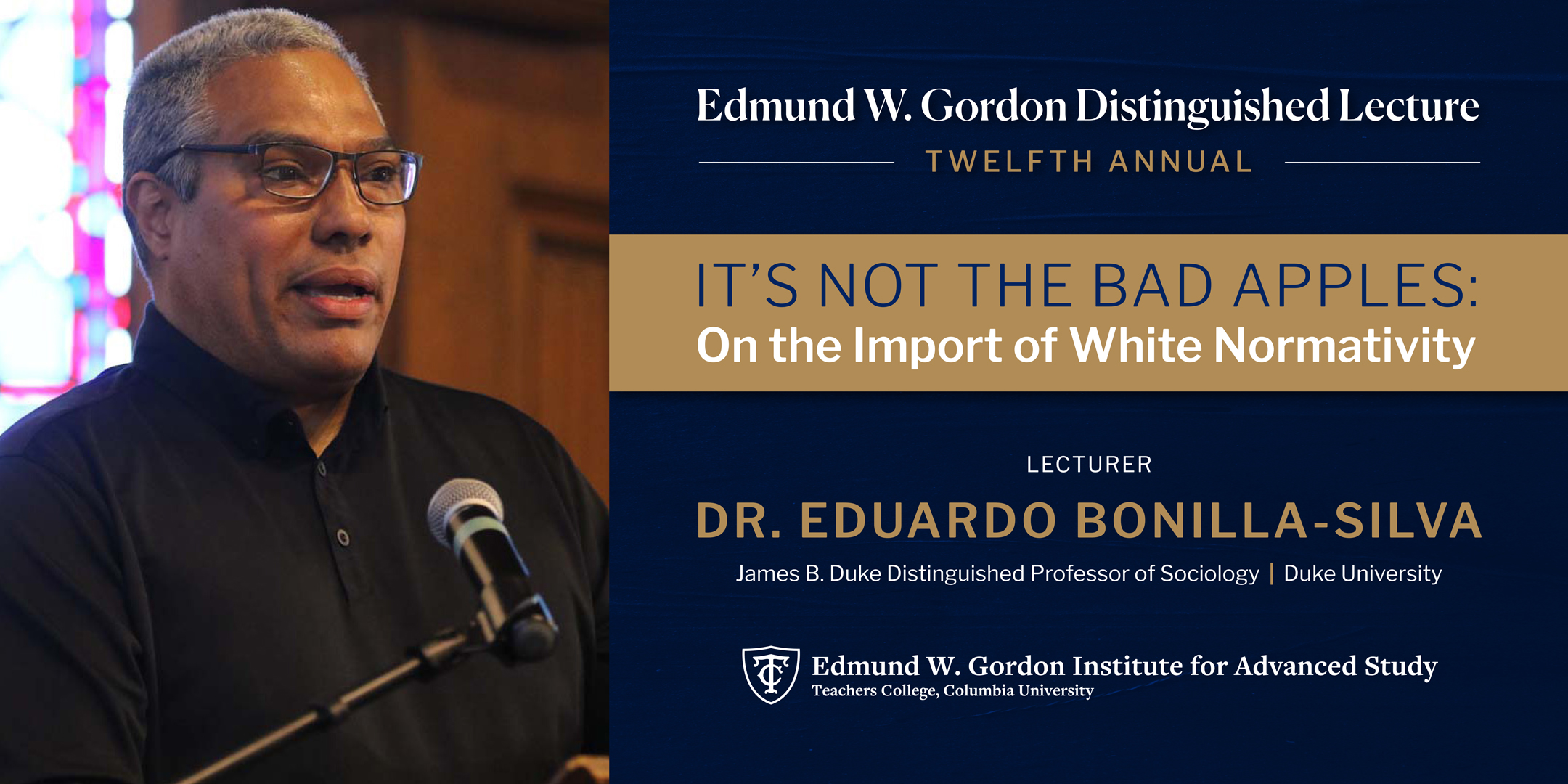 Edmund W. Gordon Distinguished Lecture

TWELFTH ANNUAL

IT'S NOT THE BAD APPLES:
On the Import of White Normativity

LECTURER

DR. EDUARDO BONILLA-SILVA

James B. Duke Distinguished Professor of Sociology | Duke University

TC

Edmund W. Gordon Institute for Advanced Study
Teachers College, Columbia University